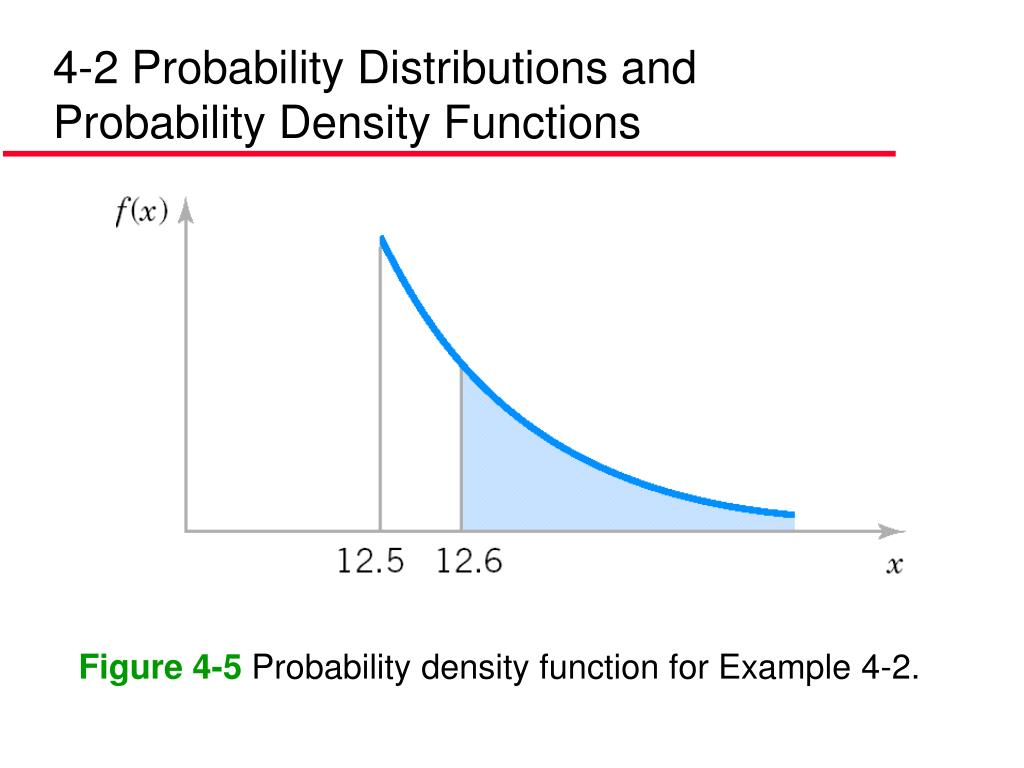 4-2 Probability Distributions and Probability Density Functions

$f(x)$

12.5 12.6

$x$

Figure 4-5 Probability density function for Example 4-2.